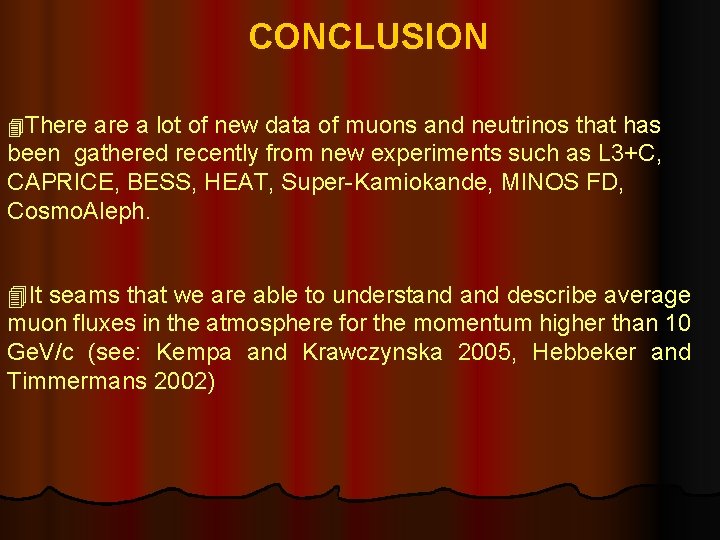 CONCLUSION

There are a lot of new data of muons and neutrinos that has been gathered recently from new experiments such as L3+C, CAPRICE, BESS, HEAT, Super-Kamiokande, MINOS FD, CosmoAleph.

It seams that we are able to understand and describe average muon fluxes in the atmosphere for the momentum higher than 10 GeV/c (see: Kempa and Krawczynska 2005, Hebbeker and Timmermans 2002)